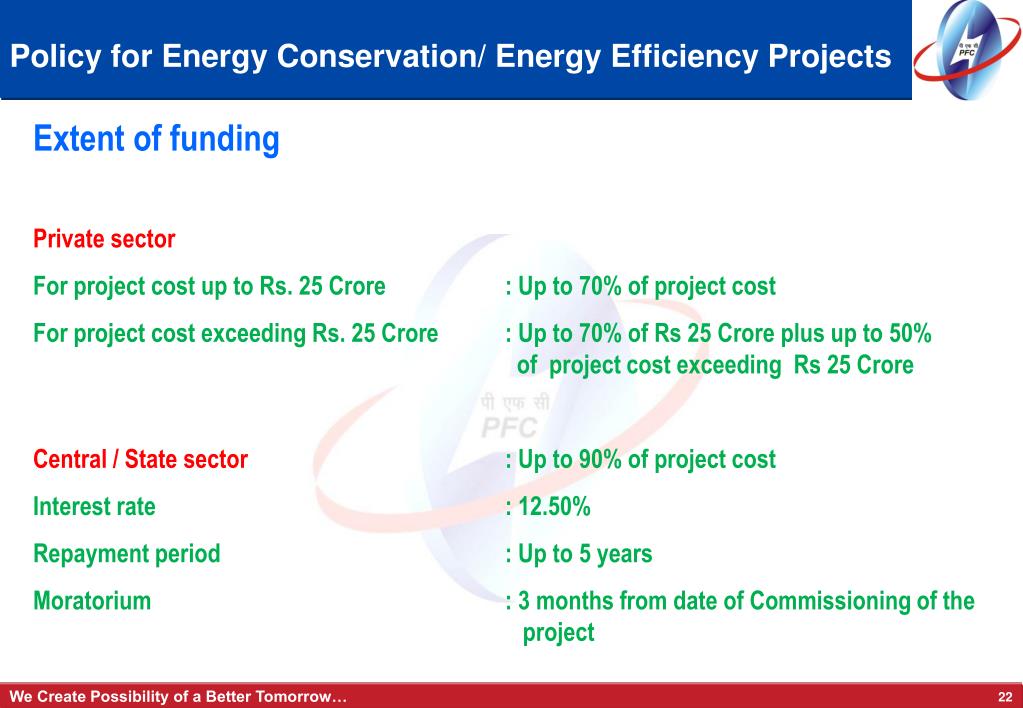 Policy for Energy Conservation/ Energy Efficiency Projects

पी एफ सी PFC

Extent of funding

Private sector

For project cost up to Rs. 25 Crore : Up to 70% of project cost

For project cost exceeding Rs. 25 Crore : Up to 70% of Rs 25 Crore plus up to 50% of project cost exceeding Rs 25 Crore

पी एफ सी
PFC

Central / State sector : Up to 90% of project cost

Interest rate : 12.50%

Repayment period : Up to 5 years

Moratorium : 3 months from date of Commissioning of the project

We Create Possibility of a Better Tomorrow…

22